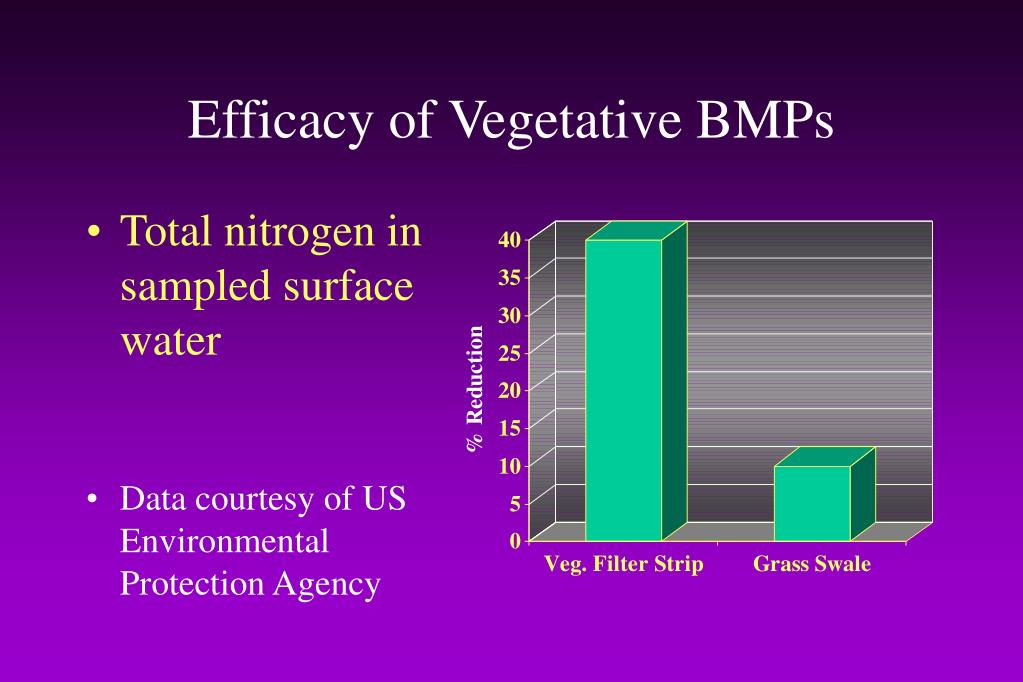 Efficacy of Vegetative BMPs

• Total nitrogen in sampled surface water

• Data courtesy of US Environmental Protection Agency

% Reduction
40
35
30
25
20
15
10
5
0
Veg. Filter Strip
Grass Swale